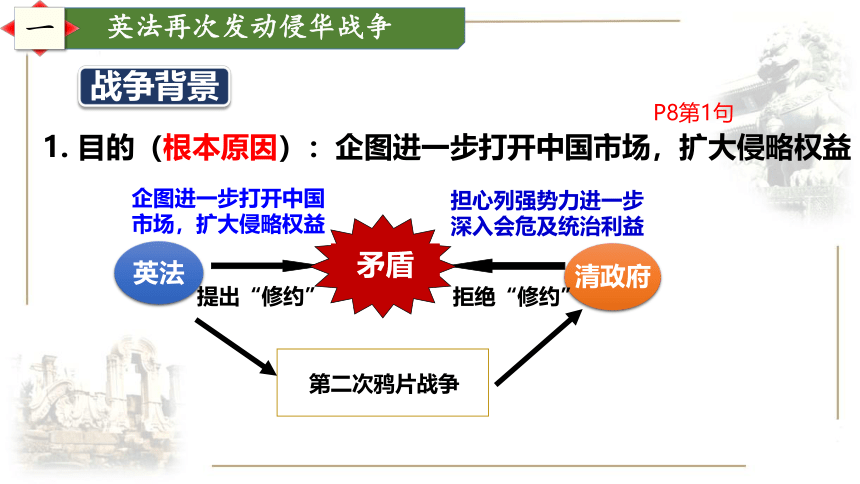 一 英法再次发动侵华战争

战争背景

P8第1句

1. 目的（根本原因）：企图进一步打开中国市场，扩大侵略权益

企图进一步打开中国市场，扩大侵略权益

担心列强势力进一步深入会危及统治利益

英法

矛盾

清政府

提出“修约”

拒绝“修约”

第二次鸦片战争